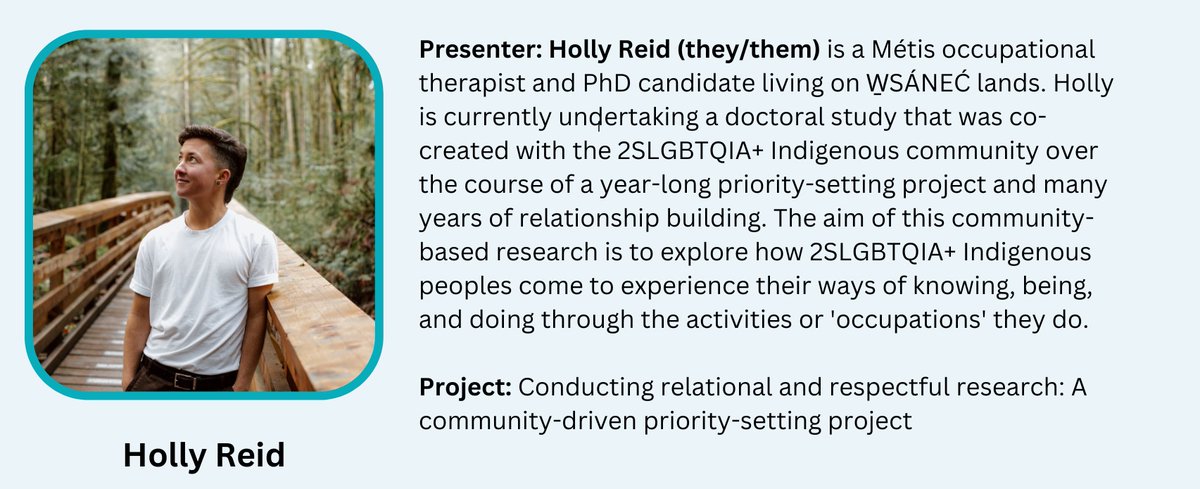 Holly Reid

Presenter: Holly Reid (they/them) is a Métis occupational therapist and PhD candidate living on W̱SÁNEĆ lands. Holly is currently undertaking a doctoral study that was co-created with the 2SLGBTQIA+ Indigenous community over the course of a year-long priority-setting project and many years of relationship building. The aim of this community-based research is to explore how 2SLGBTQIA+ Indigenous peoples come to experience their ways of knowing, being, and doing through the activities or 'occupations' they do.

Project: Conducting relational and respectful research: A community-driven priority-setting project